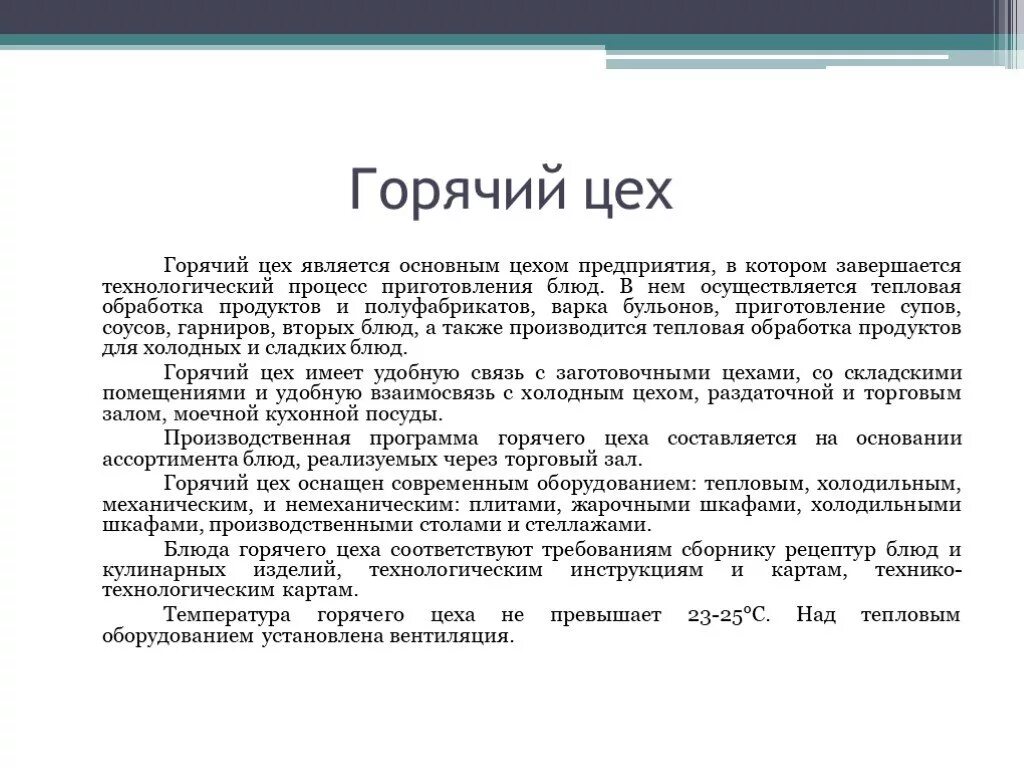 Горячий цех

Горячий цех является основным цехом предприятия, в котором завершается технологический процесс приготовления блюд. В нем осуществляется тепловая обработка продуктов и полуфабрикатов, варка бульонов, приготовление супов, соусов, гарниров, вторых блюд, а также производится тепловая обработка продуктов для холодных и сладких блюд.

Горячий цех имеет удобную связь с заготовочными цехами, со складскими помещениями и удобную взаимосвязь с холодным цехом, раздаточной и торговым залом, моечной кухонной посуды.

Производственная программа горячего цеха составляется на основании ассортимента блюд, реализуемых через торговый зал.

Горячий цех оснащен современным оборудованием: тепловым, холодильным, механическим, и немеханическим: плитами, жарочными шкафами, холодильными шкафами, производственными столами и стеллажами.

Блюда горячего цеха соответствуют требованиям сборнику рецептур блюд и кулинарных изделий, технологическим инструкциям и картам, технико-технологическим картам.

Температура горячего цеха не превышает 23-25°С. Над тепловым оборудованием установлена вентиляция.